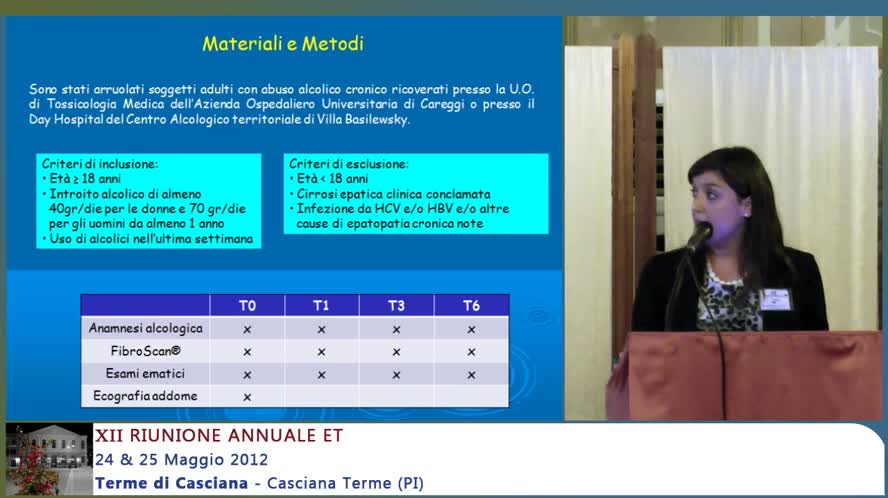 Materiali e Metodi

Sono stati arruolati soggetti adulti con abuso alcolico cronico ricoverati presso la U.O. di Tossicologia Medica dell'Azienda Ospedaliero Universitaria di Careggi o presso il Day Hospital del Centro Alcologico territoriale di Villa Basilewsky.

Criteri di inclusione:
• Età ≥ 18 anni
• Introito alcolico di almeno 40gr/die per le donne e 70 gr/die per gli uomini da almeno 1 anno
• Uso di alcolici nell'ultima settimana

Criteri di esclusione:
• Età < 18 anni
• Cirrosi epatica clinica conclamata
• Infezione da HCV e/o HBV e/o altre cause di epatopatia cronica note

| | T0 | T1 | T3 | T6 |
|---|---|---|---|---|
| Anamnesi alcologica | × | × | × | × |
| FibroScan® | × | × | × | × |
| Esami ematici | × | × | × | × |
| Ecografia addome | × | | | |

XII RIUNIONE ANNUALE ET
24 & 25 Maggio 2012
Terme di Casciana - Casciana Terme (PI)